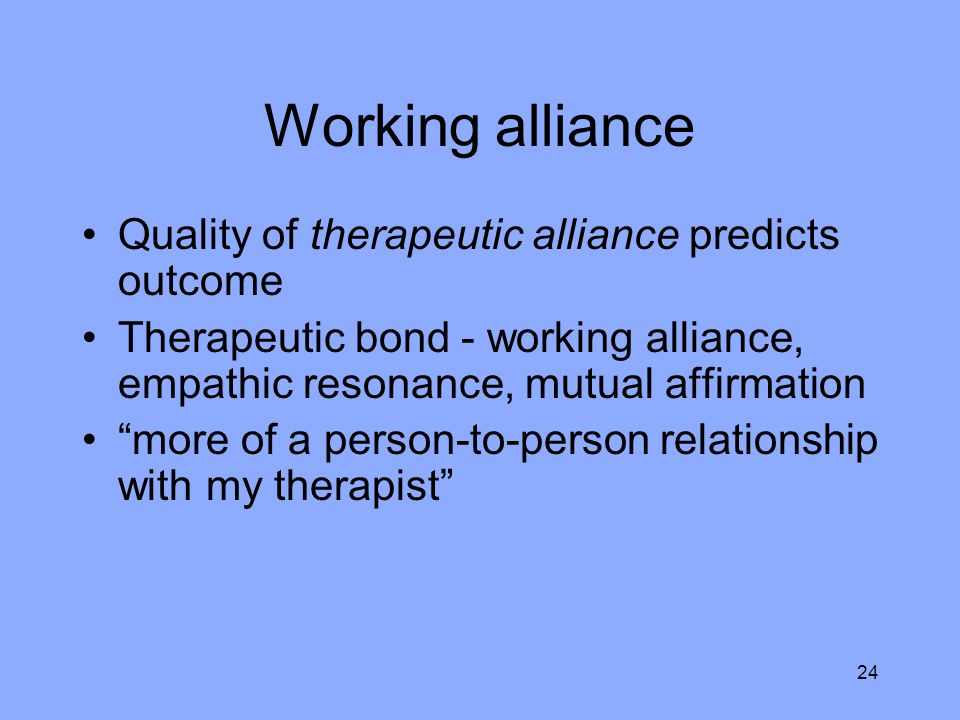 Working alliance

• Quality of therapeutic alliance predicts outcome
• Therapeutic bond - working alliance, empathic resonance, mutual affirmation
• “more of a person-to-person relationship with my therapist”

24